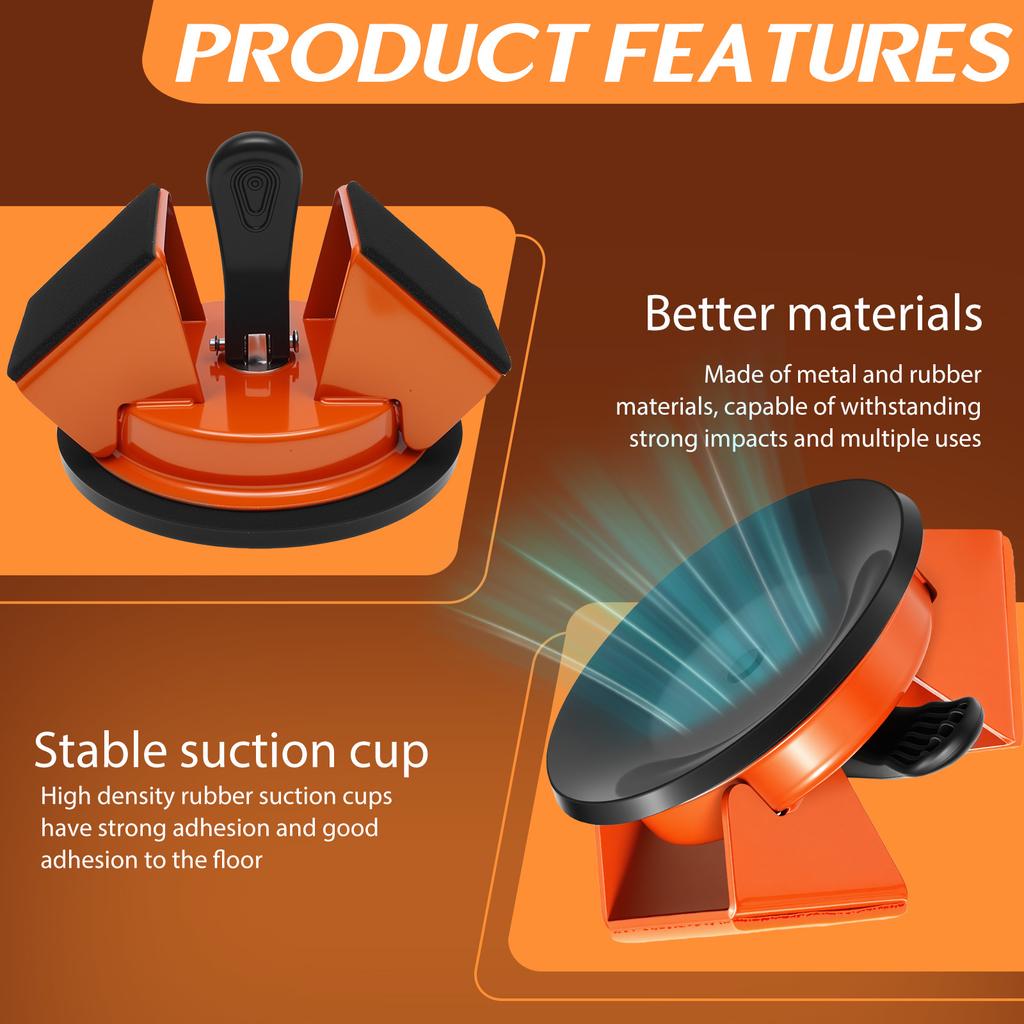 PRODUCT FEATURES

Better materials

Made of metal and rubber materials, capable of withstanding strong impacts and multiple uses

Stable suction cup

High density rubber suction cups have strong adhesion and good adhesion to the floor